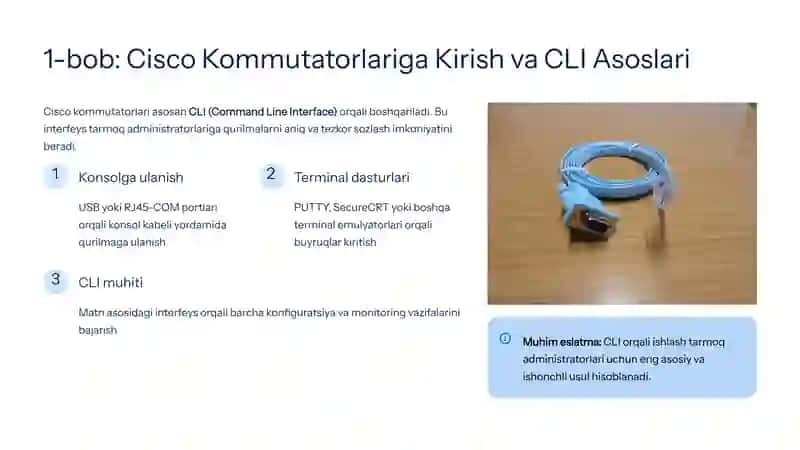 1-bob: Cisco Kommutatorlariga Kirish va CLI Asoslari

Cisco kommutatorlari asosan CLI (Command Line Interface) orqali boshqariladi. Bu interfeys tarmoq administratorlariga qurilmalarni aniq va tezkor sozlash imkoniyatini beradi.

1 Konsolga ulanish

USB yoki RJ45-COM portlari orqali konsol kabeli yordamida qurilmaga ulanish

2 Terminal dasturlari

PUTTY, SecureCRT yoki boshqa terminal emulyatorlari orqali buyruqlar kiritish

3 CLI muhiti

Matn asosidagi interfeys orqali barcha konfiguratsiya va monitoring vazifalarini bajarish

Muhim eslatma: CLI orqali ishlash tarmoq administratorlari uchun eng asosiy va ishonchli usul hisoblanadi.